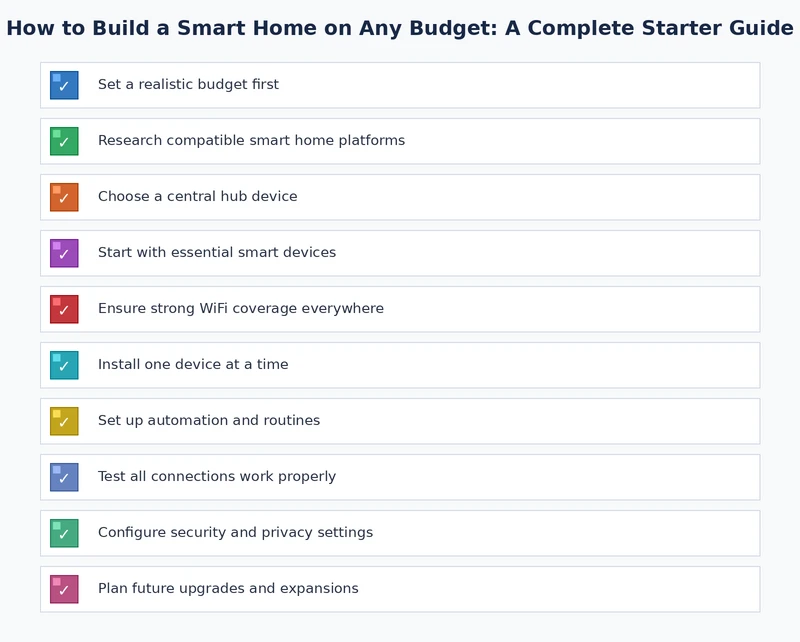 How to Build a Smart Home on Any Budget: A Complete Starter Guide

✓ Set a realistic budget first

✓ Research compatible smart home platforms

✓ Choose a central hub device

✓ Start with essential smart devices

✓ Ensure strong WiFi coverage everywhere

✓ Install one device at a time

✓ Set up automation and routines

✓ Test all connections work properly

✓ Configure security and privacy settings

✓ Plan future upgrades and expansions